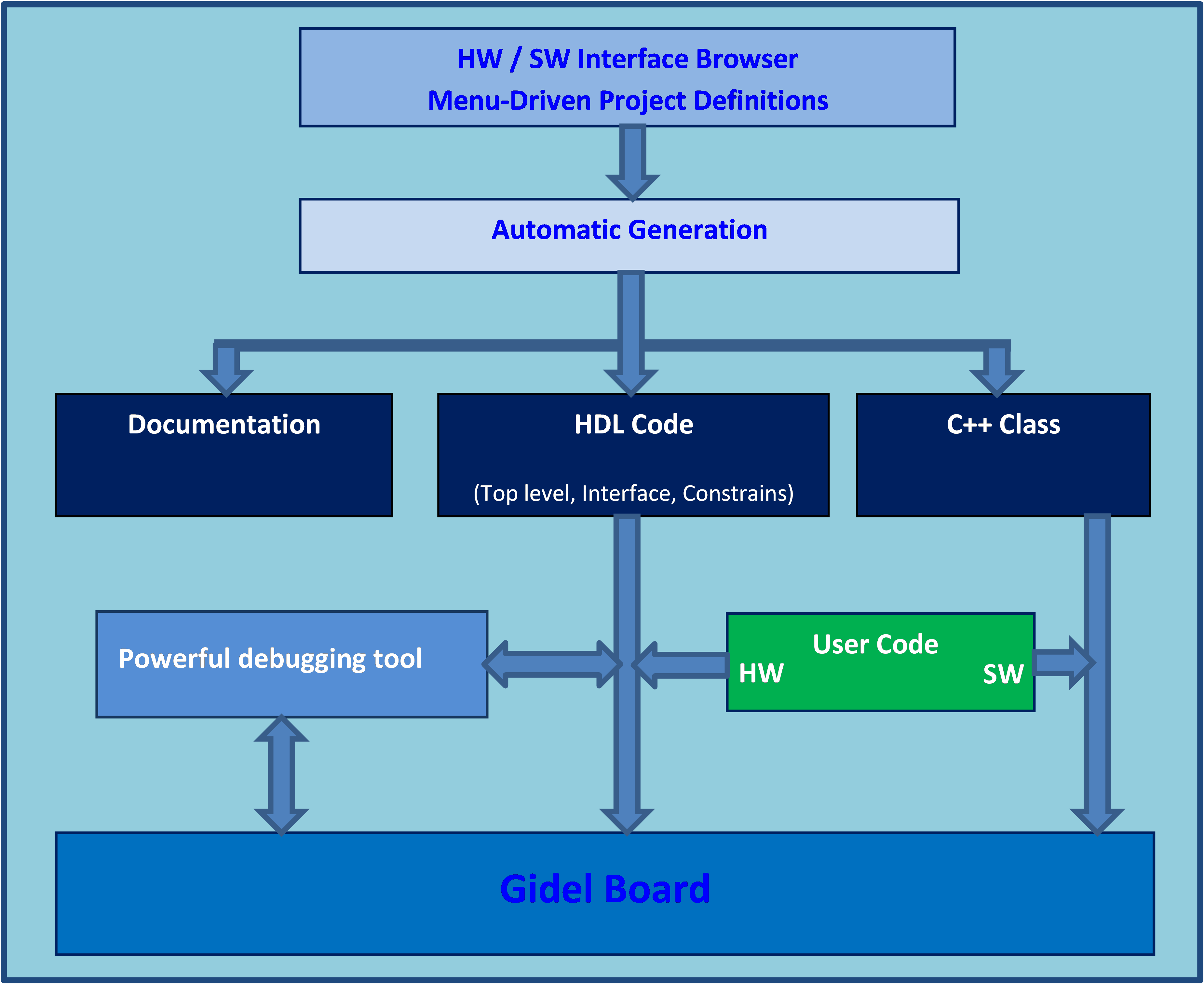 HW / SW Interface Browser
Menu-Driven Project Definitions

Automatic Generation

Documentation

HDL Code
(Top level, Interface, Constrains)

C++ Class

Powerful debugging tool

User Code
HW SW

Gidel Board